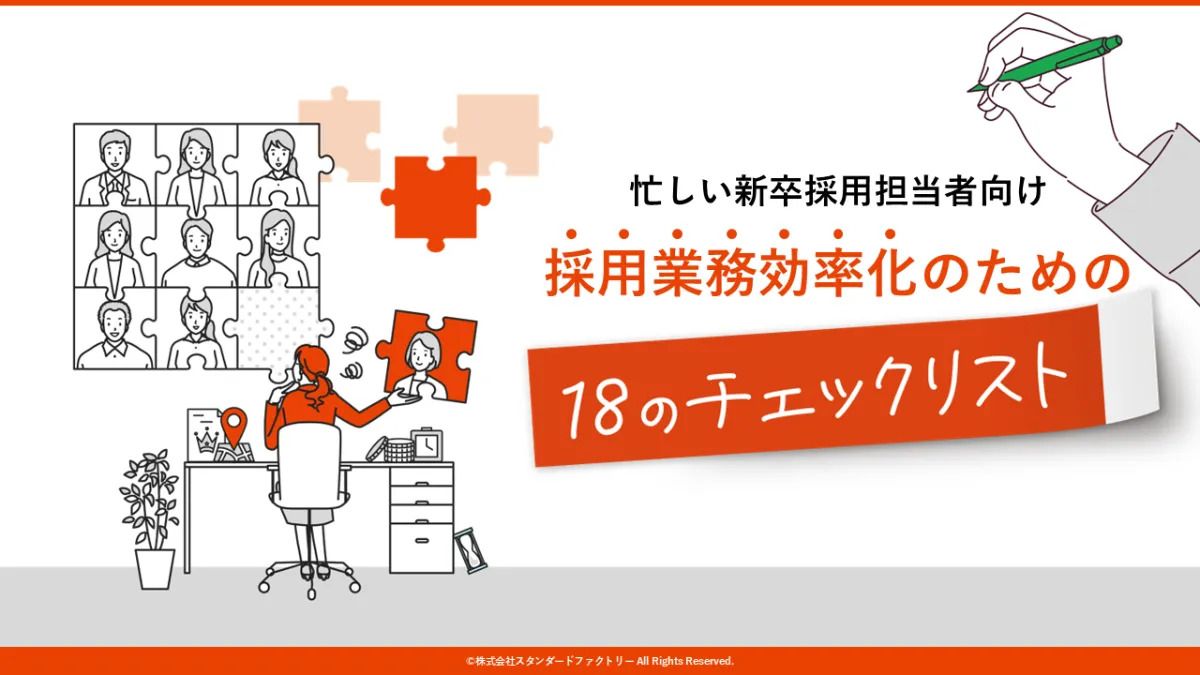 忙しい新卒採用担当者向け

採用業務効率化のための

18のチェックリスト

©株式会社スタンダードファクトリー All Rights Reserved.